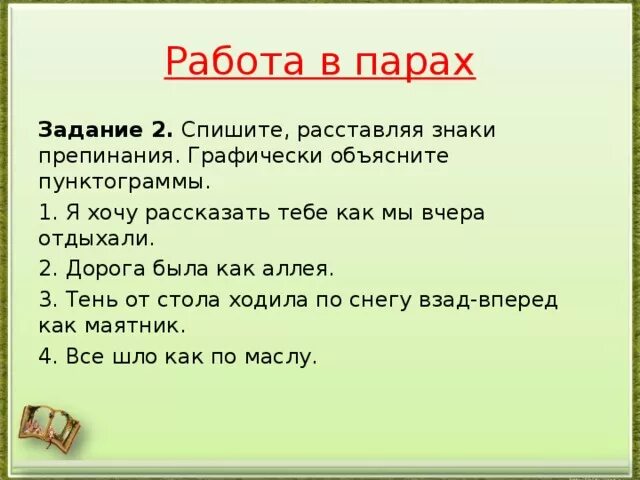 Работа в парах

**Задание 2.** Спишите, расставляя знаки препинания. Графически объясните пунктограммы.

1. Я хочу рассказать тебе как мы вчера отдыхали.

2. Дорога была как аллея.

3. Тень от стола ходила по снегу взад-вперед как маятник.

4. Все шло как по маслу.